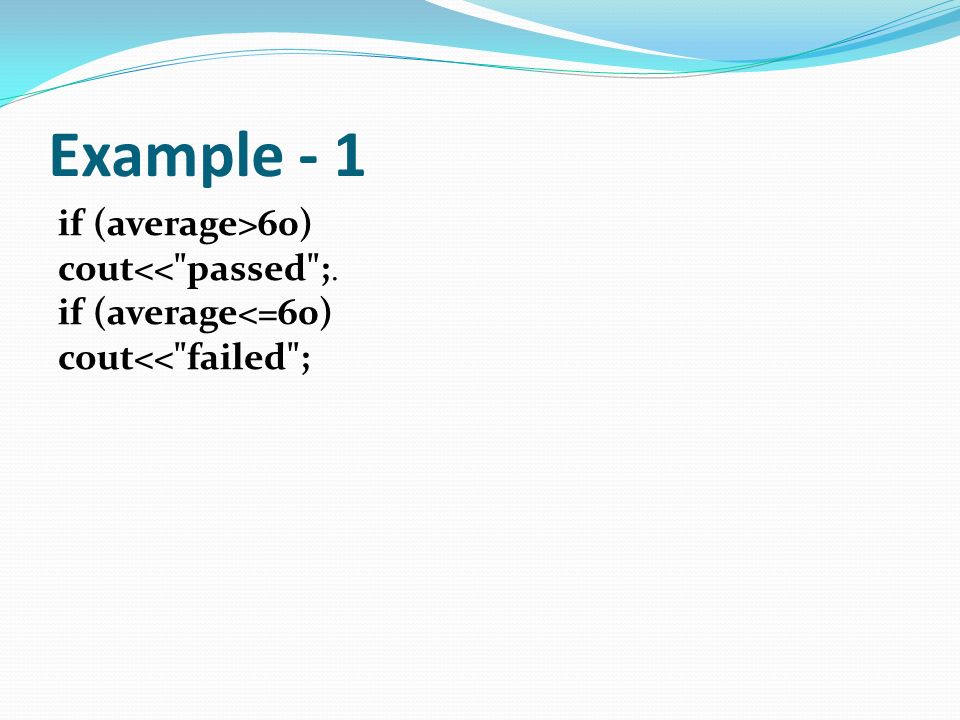 Example - 1

if (average>60)
cout<<"passed";.
if (average<=60)
cout<<"failed";